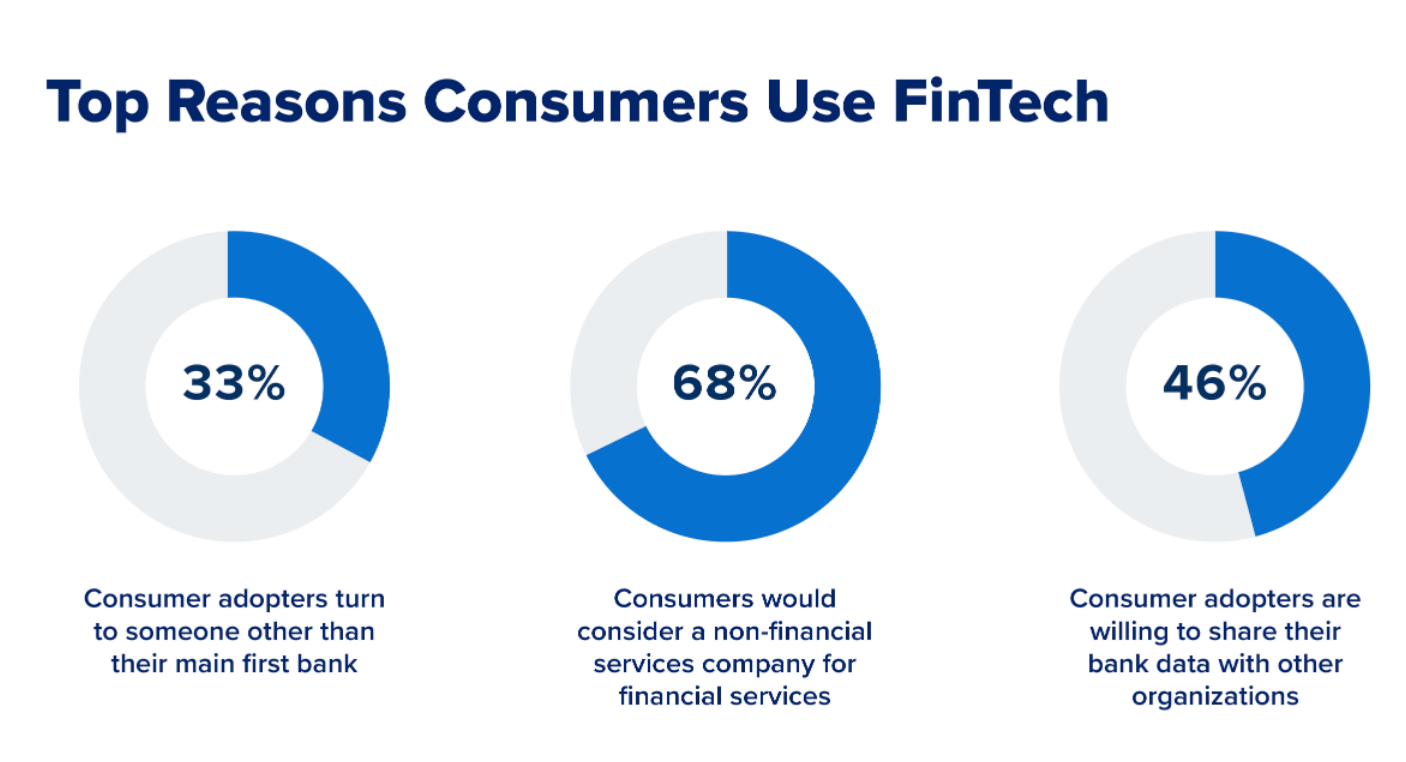 Top Reasons Consumers Use FinTech

33%

Consumer adopters turn to someone other than their main first bank

68%

Consumers would consider a non-financial services company for financial services

46%

Consumer adopters are willing to share their bank data with other organizations